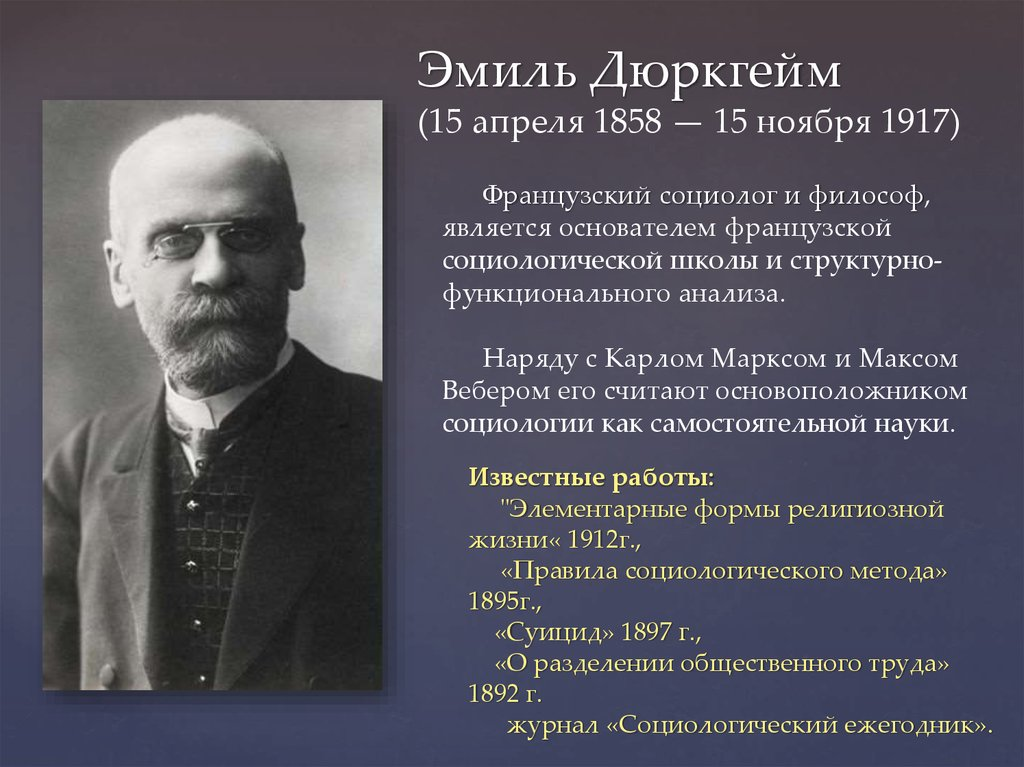 Эмиль Дюркгейм
(15 апреля 1858 — 15 ноября 1917)

Французский социолог и философ, является основателем французской социологической школы и структурно-функционального анализа.

Наряду с Карлом Марксом и Максом Вебером его считают основоположником социологии как самостоятельной науки.

Известные работы:
"Элементарные формы религиозной жизни« 1912г.,
«Правила социологического метода» 1895г.,
«Суицид» 1897 г.,
«О разделении общественного труда» 1892 г.
журнал «Социологический ежегодник».